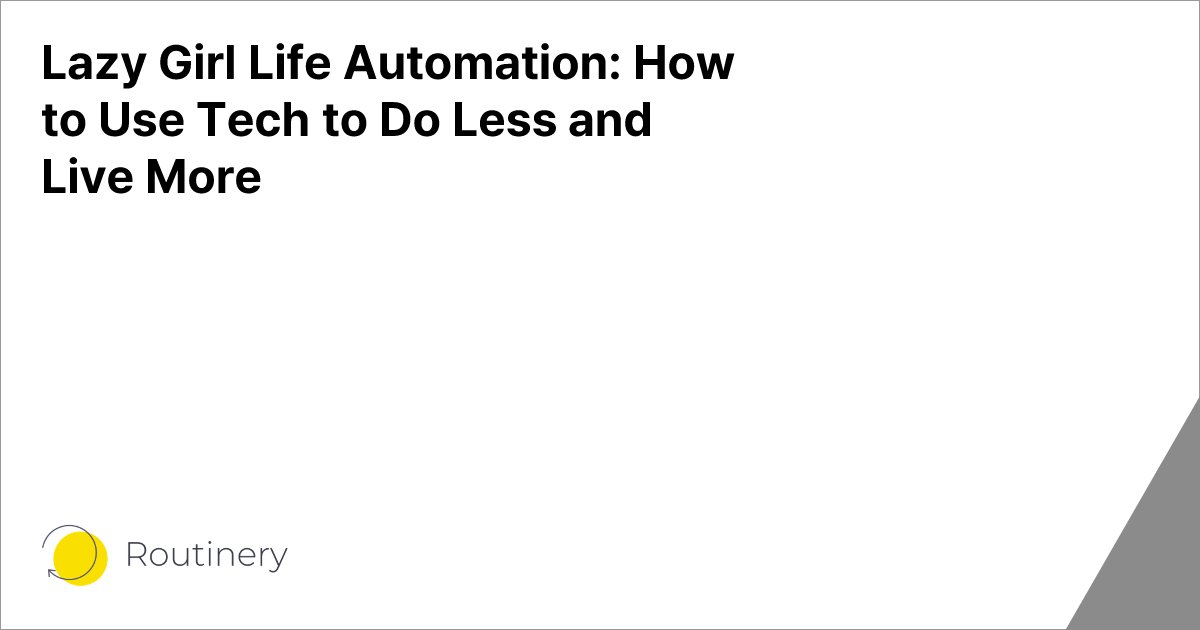 Lazy Girl Life Automation: How to Use Tech to Do Less and Live More

Routinery